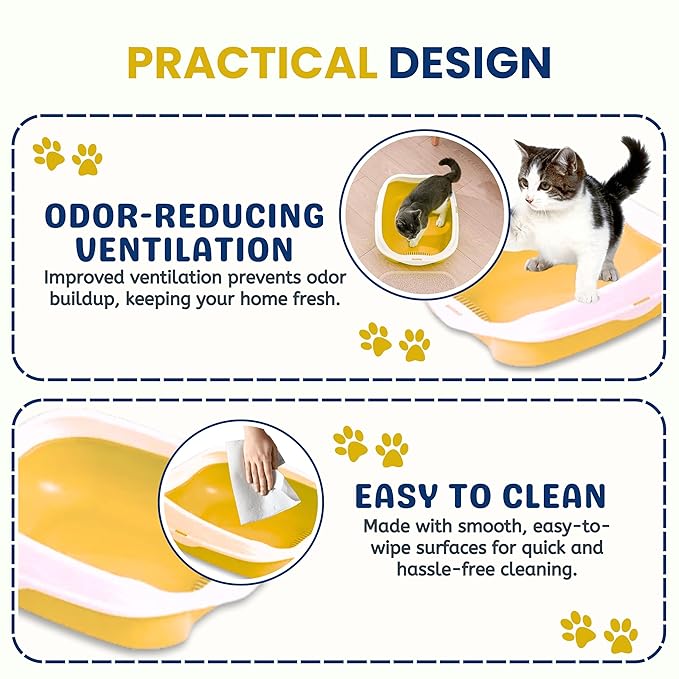 PRACTICAL DESIGN

ODOR-REDUCING VENTILATION
Improved ventilation prevents odor buildup, keeping your home fresh.

EASY TO CLEAN
Made with smooth, easy-to-wipe surfaces for quick and hassle-free cleaning.